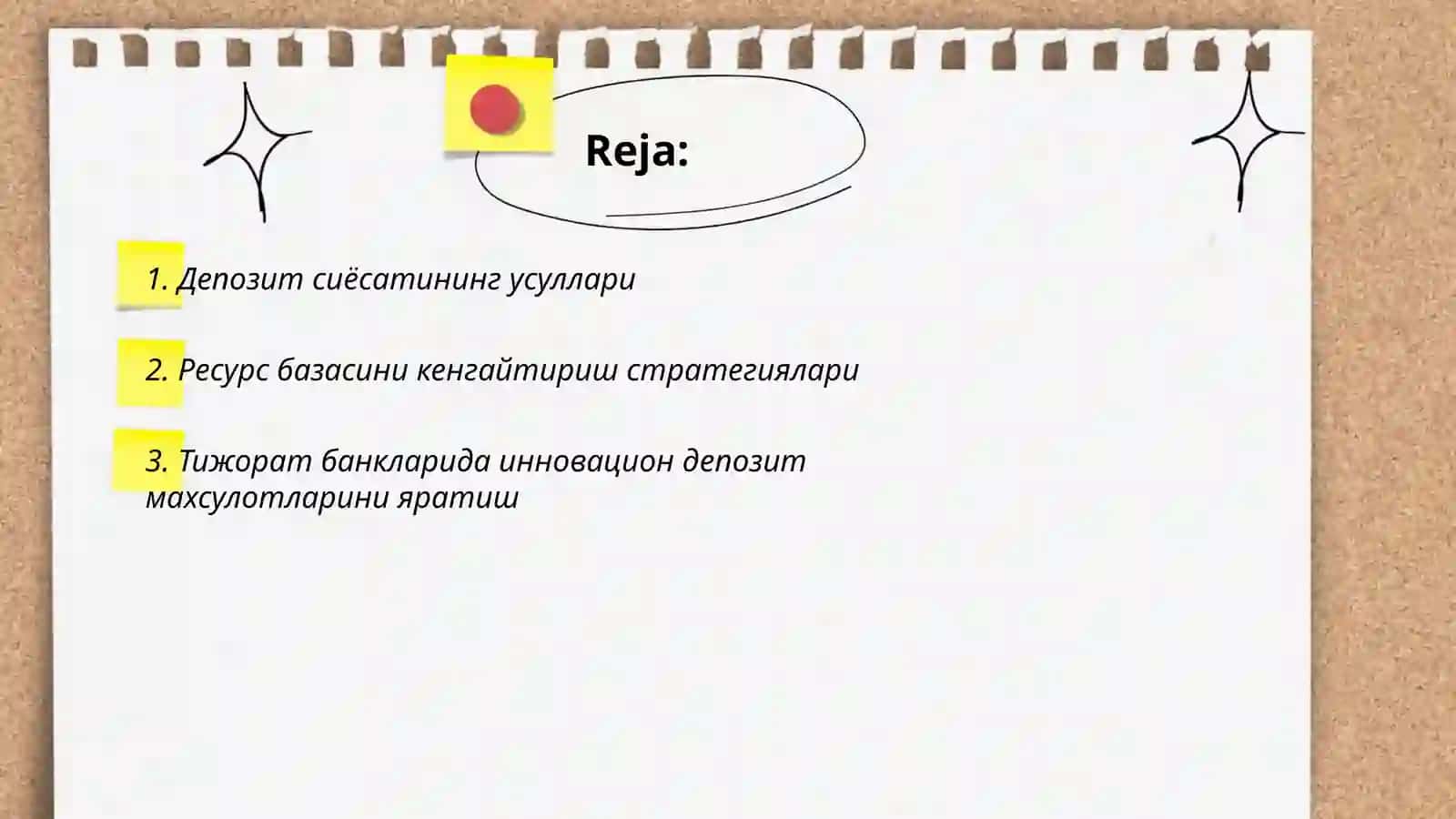 Reja:

1. Депозит сиёсатининг усуллари

2. Ресурс базасини кенгайтириш стратегиялари

3. Тижорат банкларида инновацион депозит махсулотларини яратиш